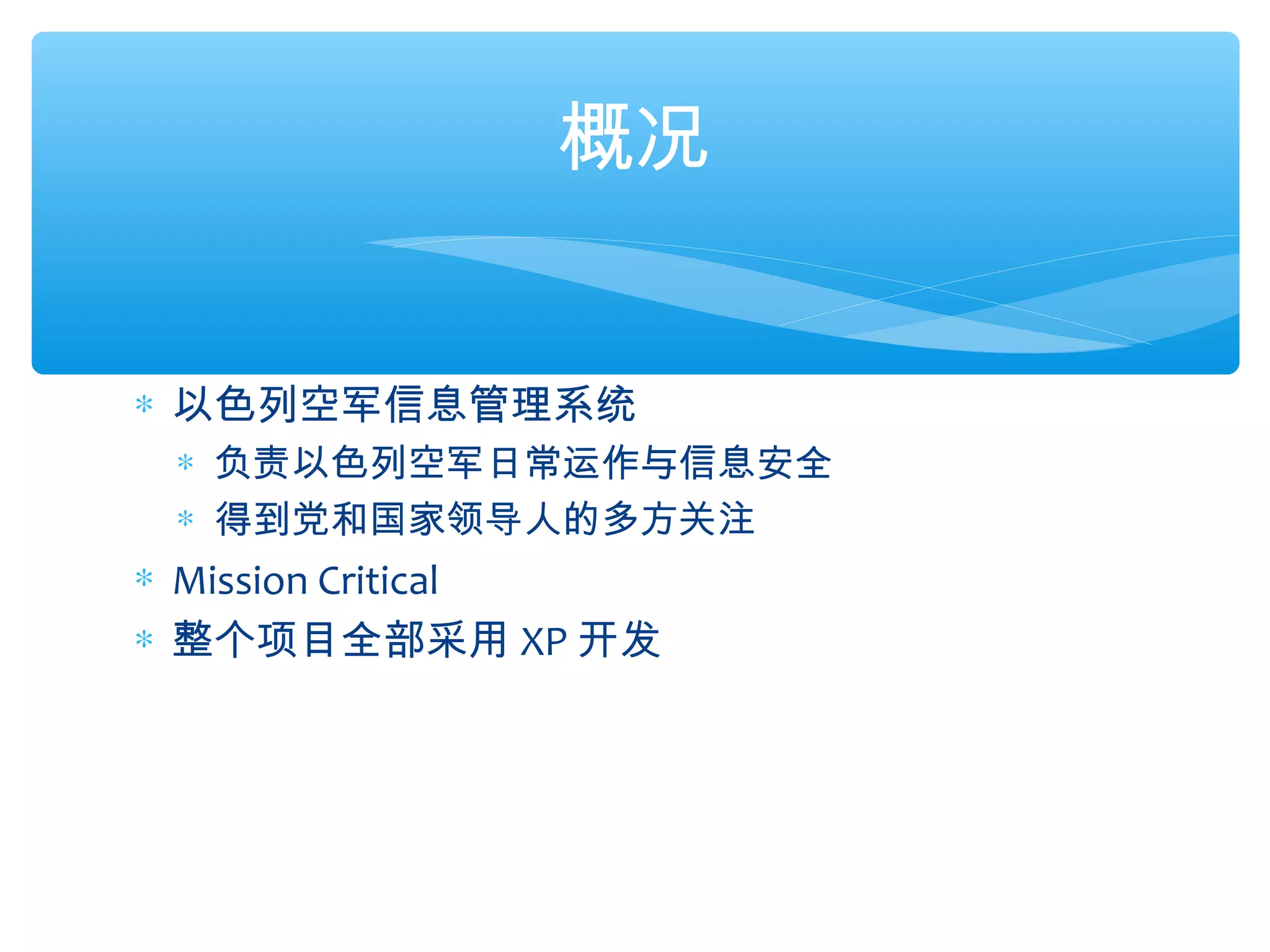 概况

* 以色列空军信息管理系统
  * 负责以色列空军日常运作与信息安全
  * 得到党和国家领导人的多方关注
* Mission Critical
* 整个项目全部采用 XP 开发